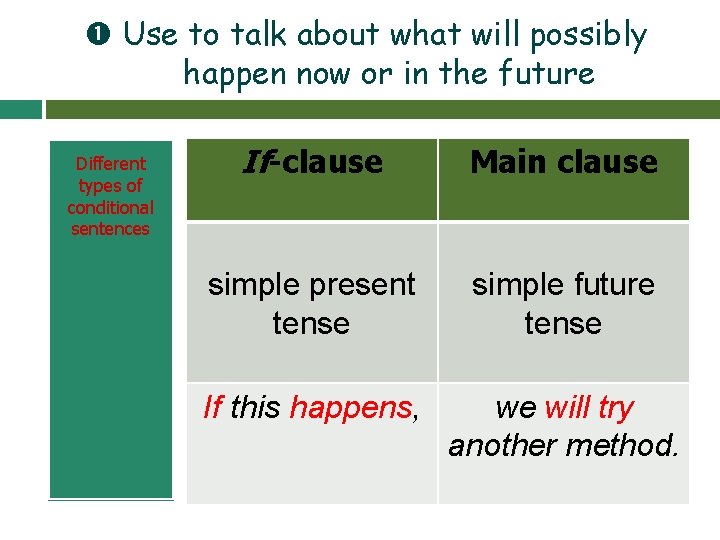 ❶ Use to talk about what will possibly happen now or in the future

Different types of conditional sentences

| If-clause | Main clause |
|---|---|
| simple present tense | simple future tense |
| If this happens, | we will try another method. |